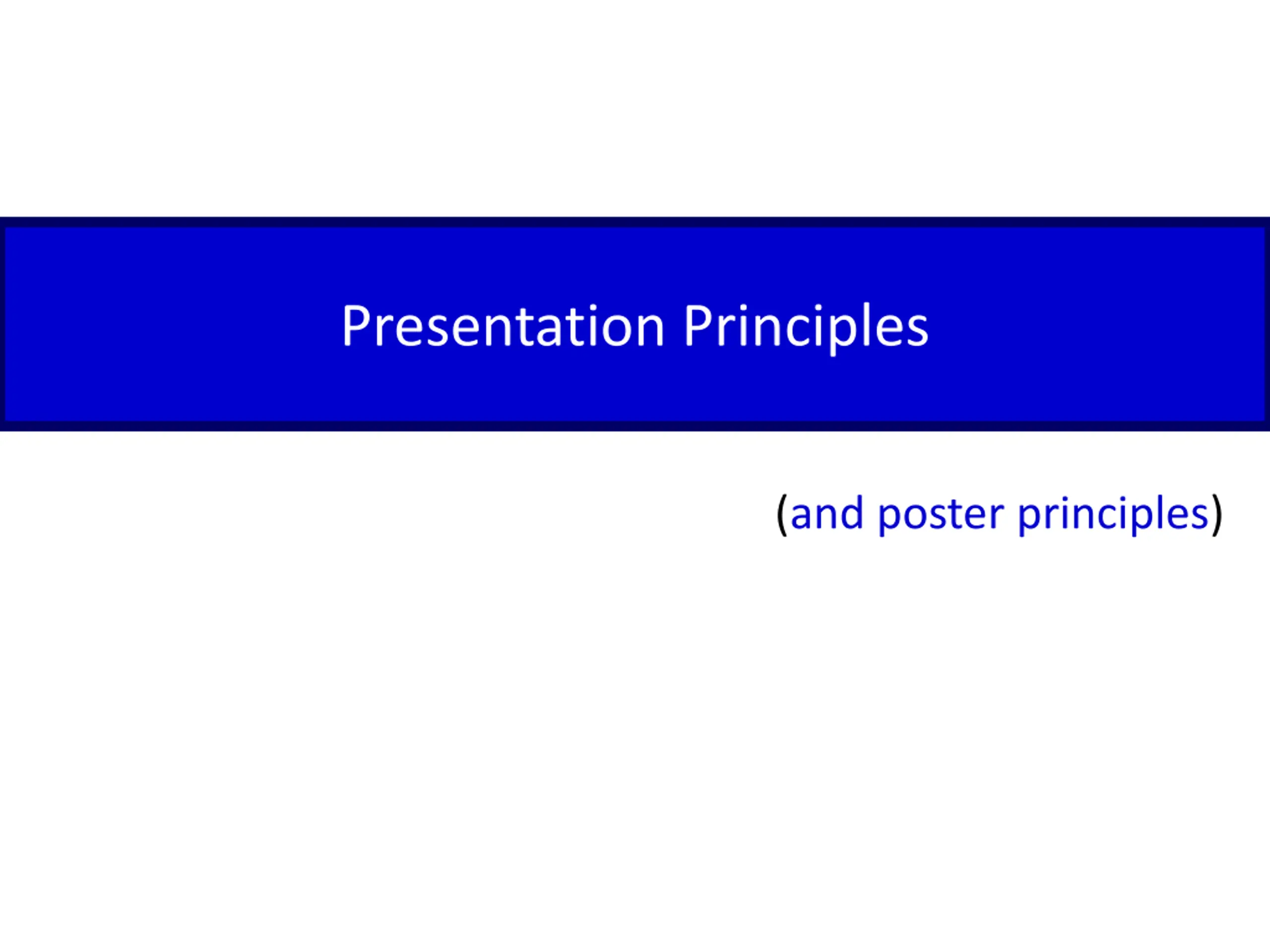 Presentation Principles

(and poster principles)